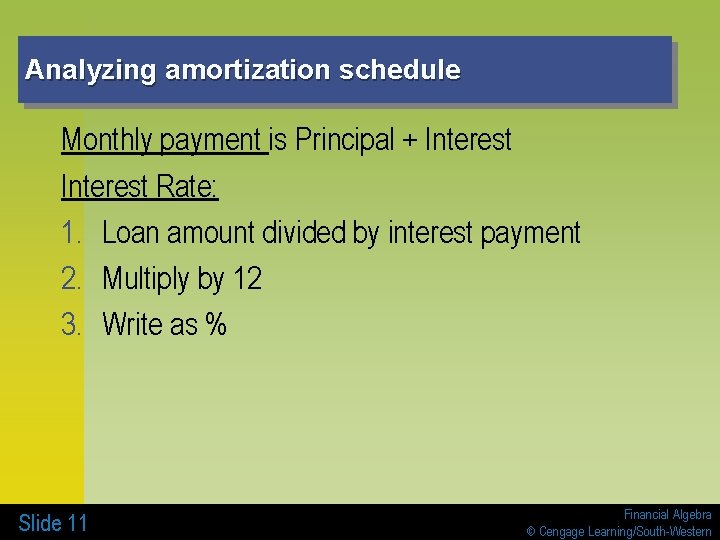 Analyzing amortization schedule

Monthly payment is Principal + Interest

Interest Rate:

1. Loan amount divided by interest payment
2. Multiply by 12
3. Write as %

Slide 11

Financial Algebra
© Cengage Learning/South-Western